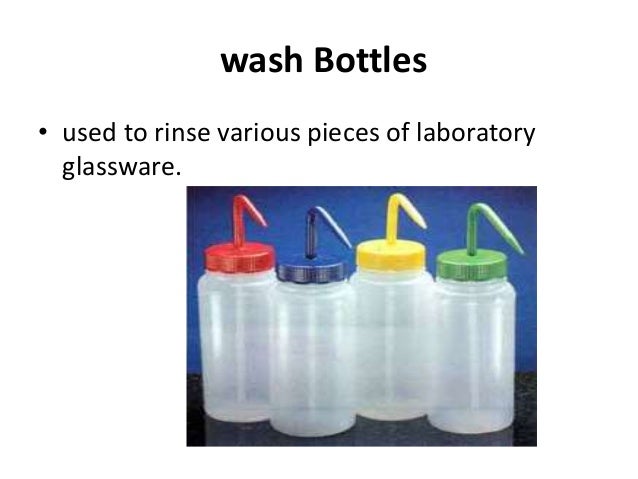 wash Bottles

• used to rinse various pieces of laboratory glassware.